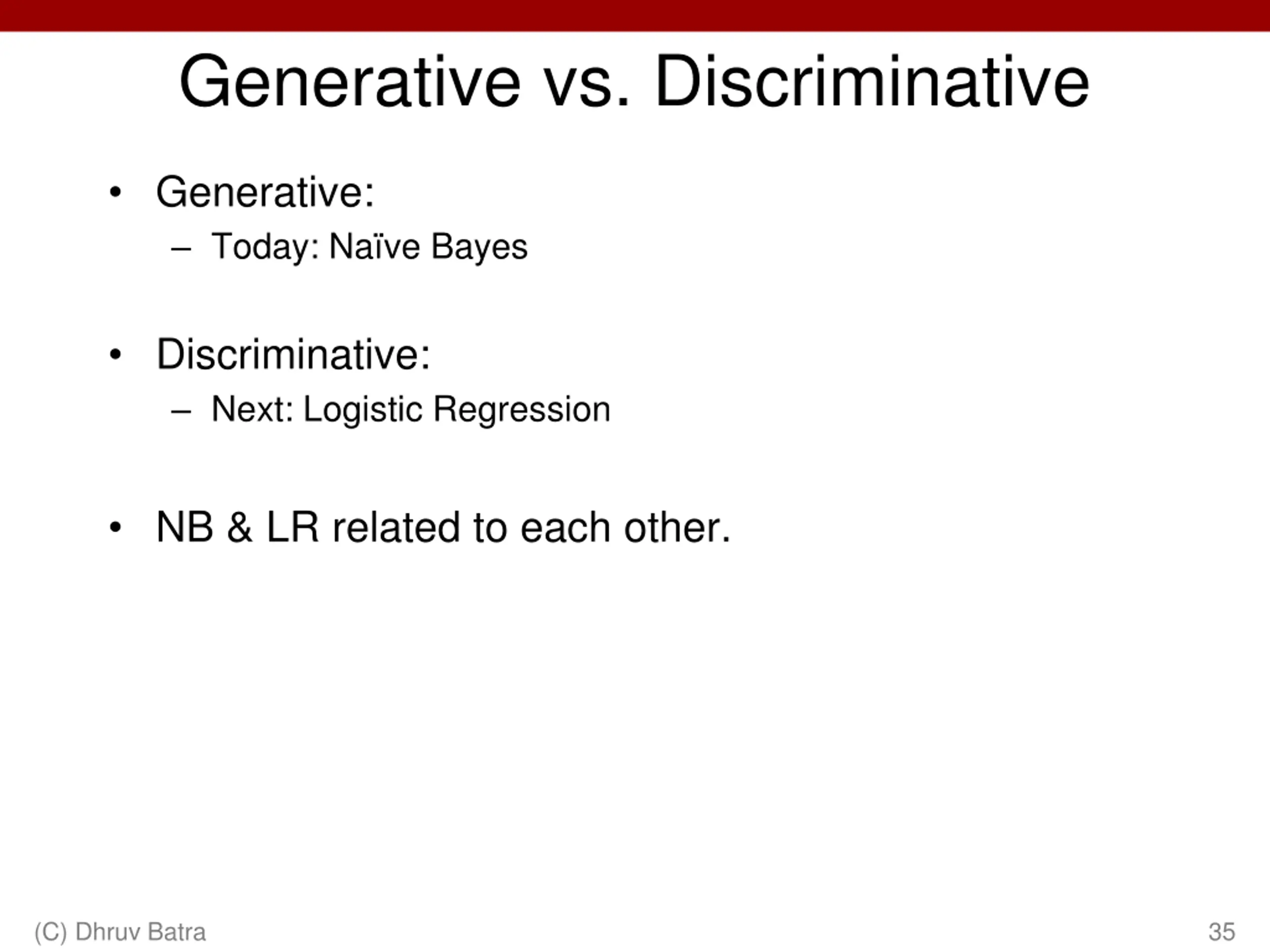 Generative vs. Discriminative

• Generative:
  – Today: Naïve Bayes

• Discriminative:
  – Next: Logistic Regression

• NB & LR related to each other.

(C) Dhruv Batra

35